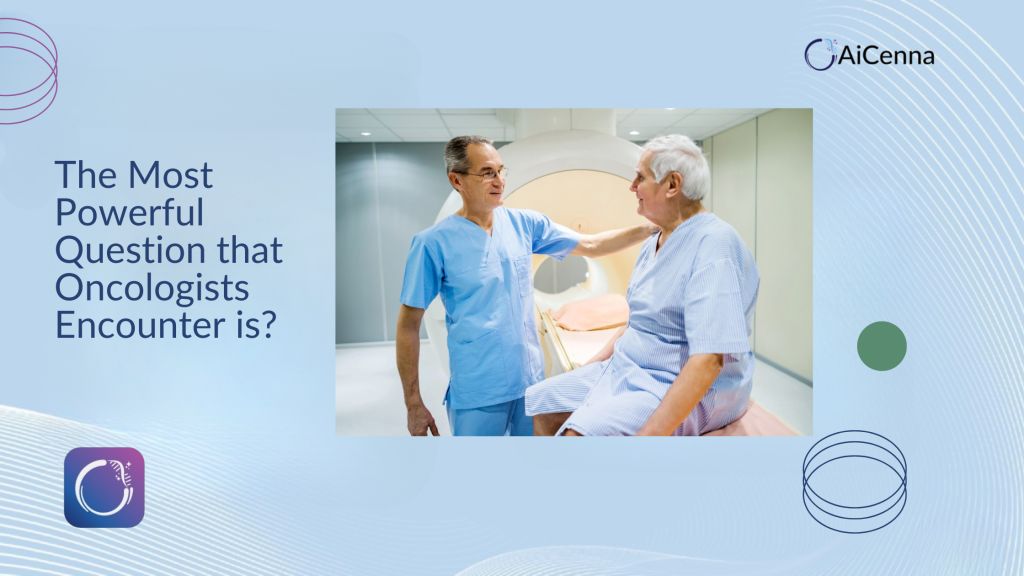 AiCenna

The Most Powerful Question that Oncologists Encounter is?